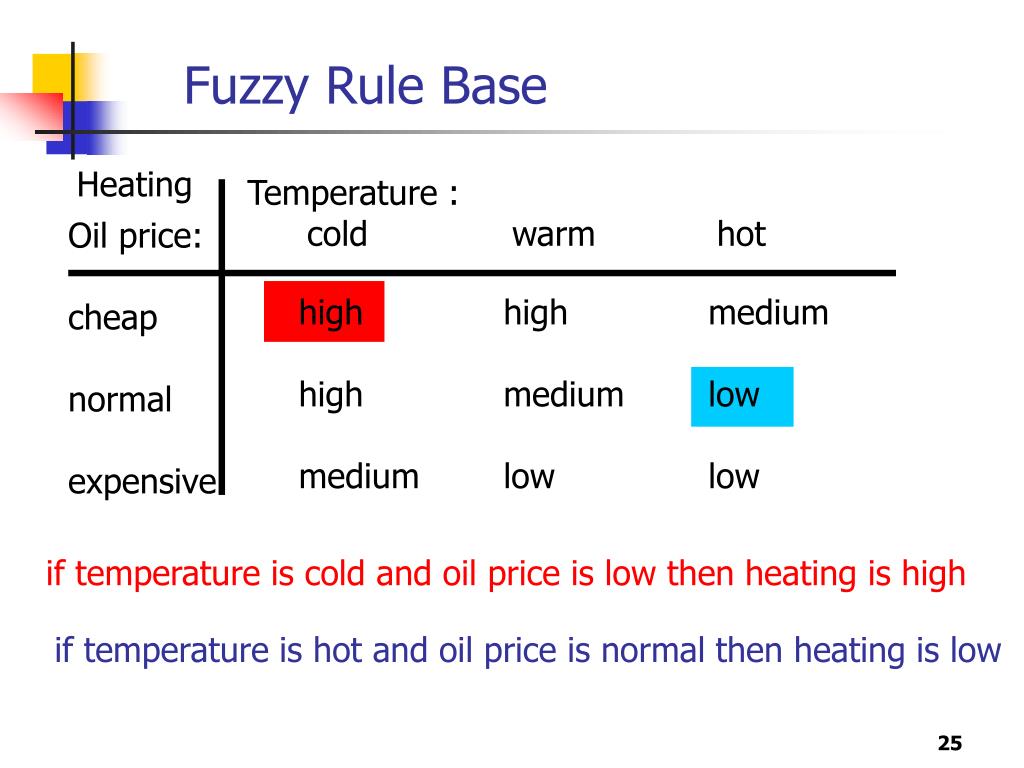 Fuzzy Rule Base

| Heating Oil price: | Temperature : cold | warm | hot |
|---|---|---|---|
| cheap | high | high | medium |
| normal | high | medium | low |
| expensive | medium | low | low |

if temperature is cold and oil price is low then heating is high

if temperature is hot and oil price is normal then heating is low

25